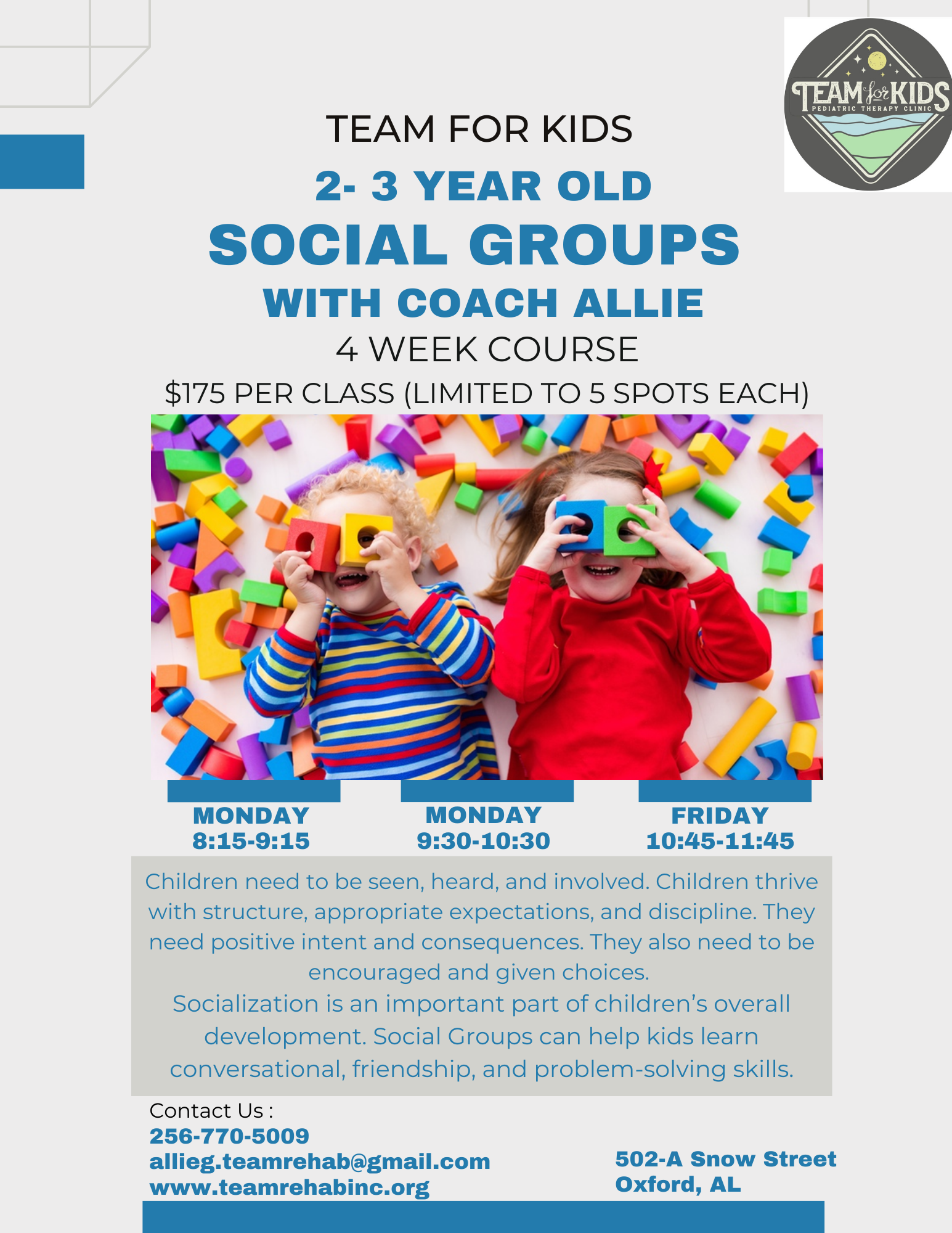 TEAM for KIDS
PEDIATRIC THERAPY CLINIC

TEAM FOR KIDS

2- 3 YEAR OLD

SOCIAL GROUPS

WITH COACH ALLIE

4 WEEK COURSE

$175 PER CLASS (LIMITED TO 5 SPOTS EACH)

MONDAY
8:15-9:15

MONDAY
9:30-10:30

FRIDAY
10:45-11:45

Children need to be seen, heard, and involved. Children thrive with structure, appropriate expectations, and discipline. They need positive intent and consequences. They also need to be encouraged and given choices.
Socialization is an important part of children's overall development. Social Groups can help kids learn conversational, friendship, and problem-solving skills.

Contact Us :
256-770-5009
allieg.teamrehab@gmail.com
www.teamrehabinc.org

502-A Snow Street
Oxford, AL